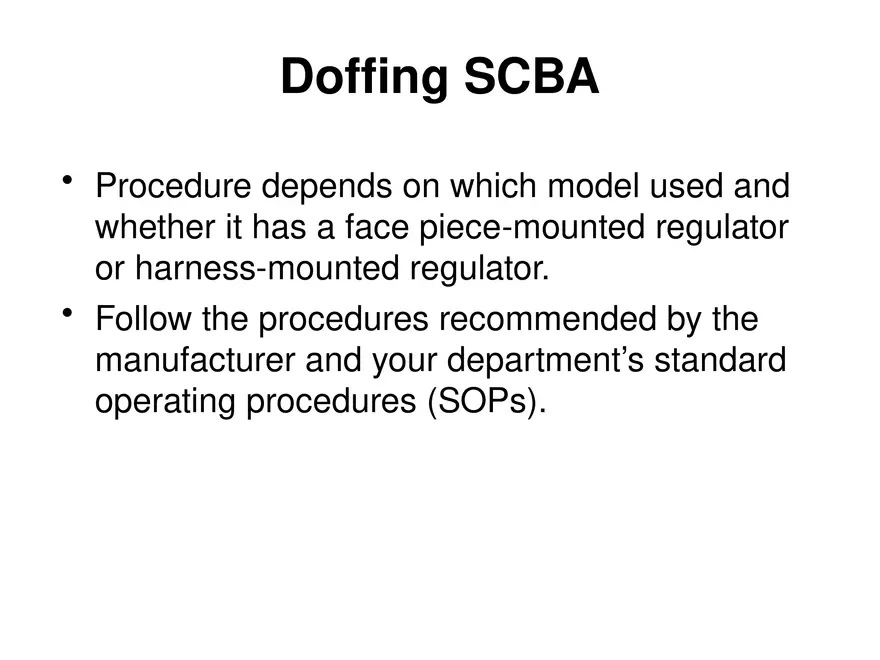 Doffing SCBA

• Procedure depends on which model used and whether it has a face piece-mounted regulator or harness-mounted regulator.

• Follow the procedures recommended by the manufacturer and your department’s standard operating procedures (SOPs).